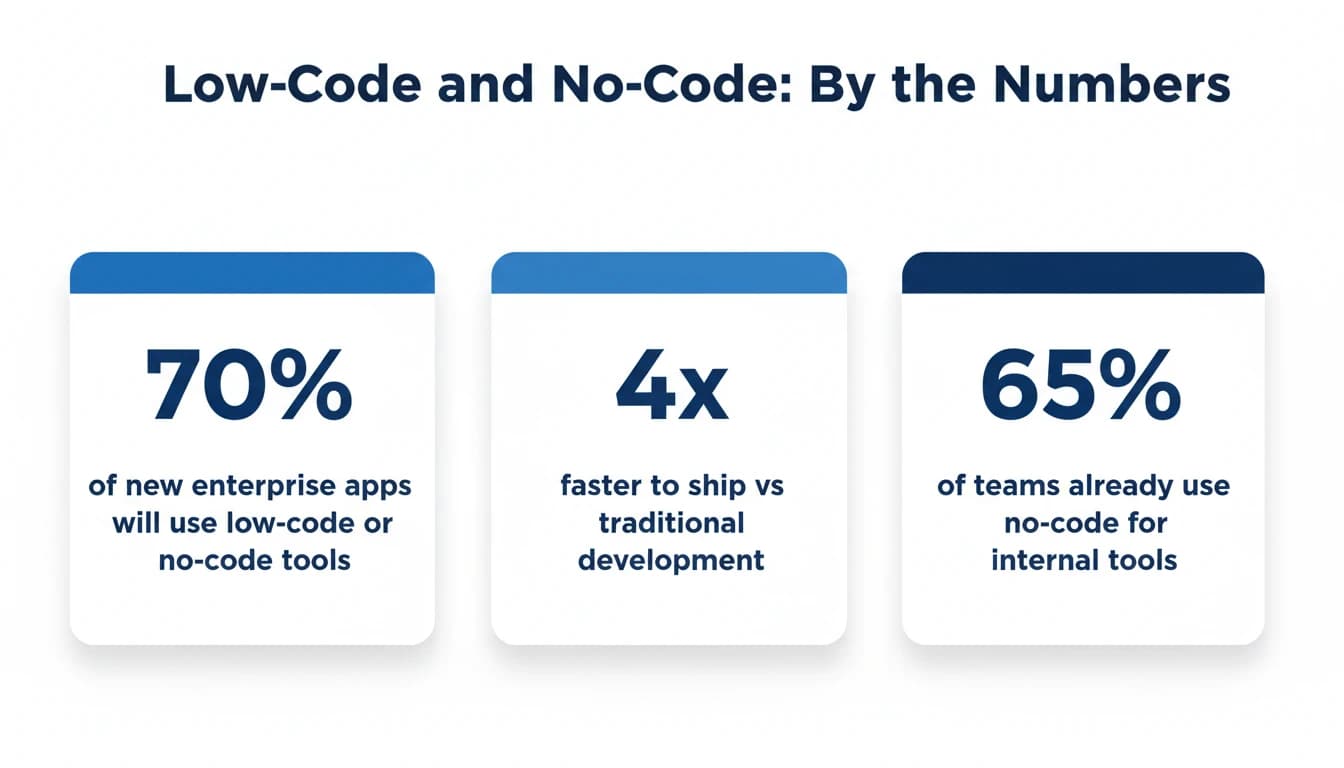 Low-Code and No-Code: By the Numbers

70%

of new enterprise apps will use low-code or no-code tools

4x

faster to ship vs traditional development

65%

of teams already use no-code for internal tools